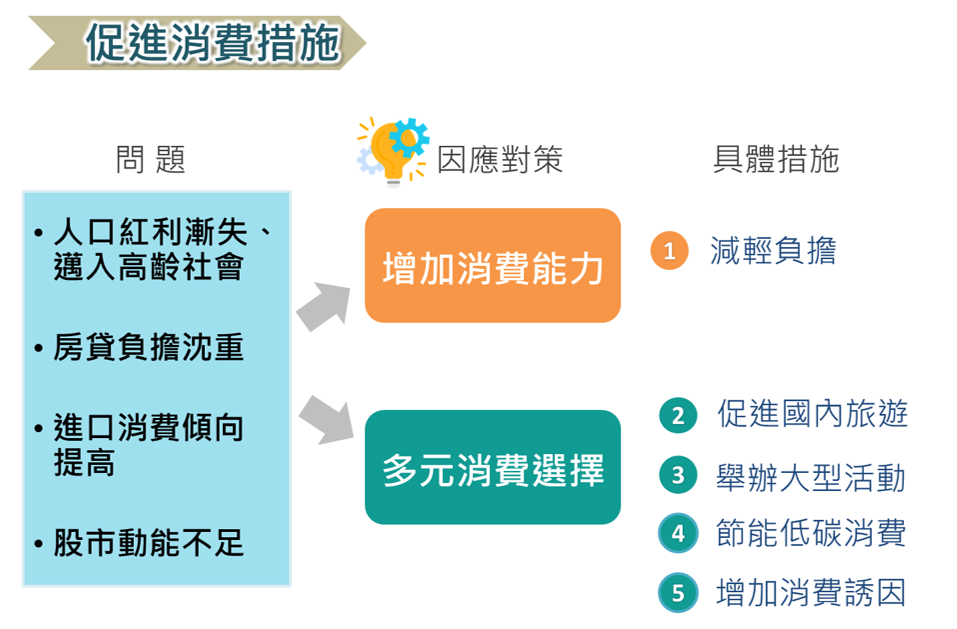 促進消費措施

問 題

• 人口紅利漸失、邁入高齡社會

• 房貸負擔沈重

• 進口消費傾向提高

• 股市動能不足

因應對策

增加消費能力

多元消費選擇

具體措施

1 減輕負擔

2 促進國內旅遊

3 舉辦大型活動

4 節能低碳消費

5 增加消費誘因